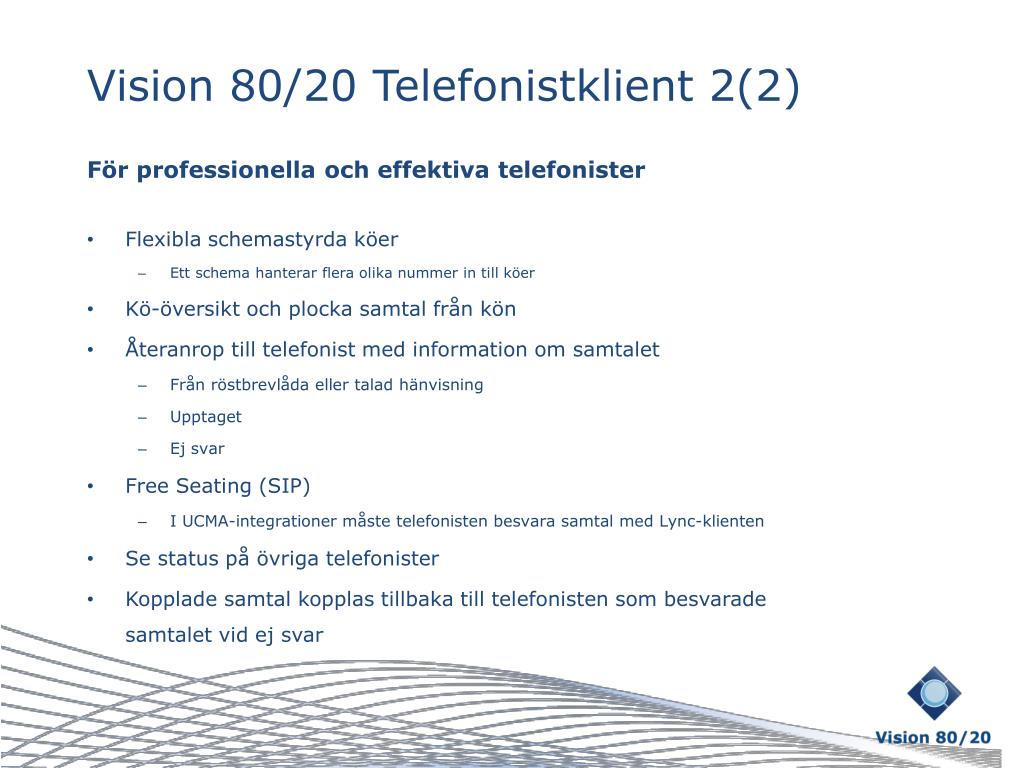 Vision 80/20 Telefonistklient 2(2)

För professionella och effektiva telefonister

• Flexibla schemastyrda köer
– Ett schema hanterar flera olika nummer in till köer
• Kö-översikt och plocka samtal från kön
• Återanrop till telefonist med information om samtalet
– Från röstbrevlåda eller talad hänvisning
– Upptaget
– Ej svar
• Free Seating (SIP)
– I UCMA-integrationer måste telefonisten besvara samtal med Lync-klienten
• Se status på övriga telefonister
• Kopplade samtal kopplas tillbaka till telefonisten som besvarade samtalet vid ej svar

Vision 80/20